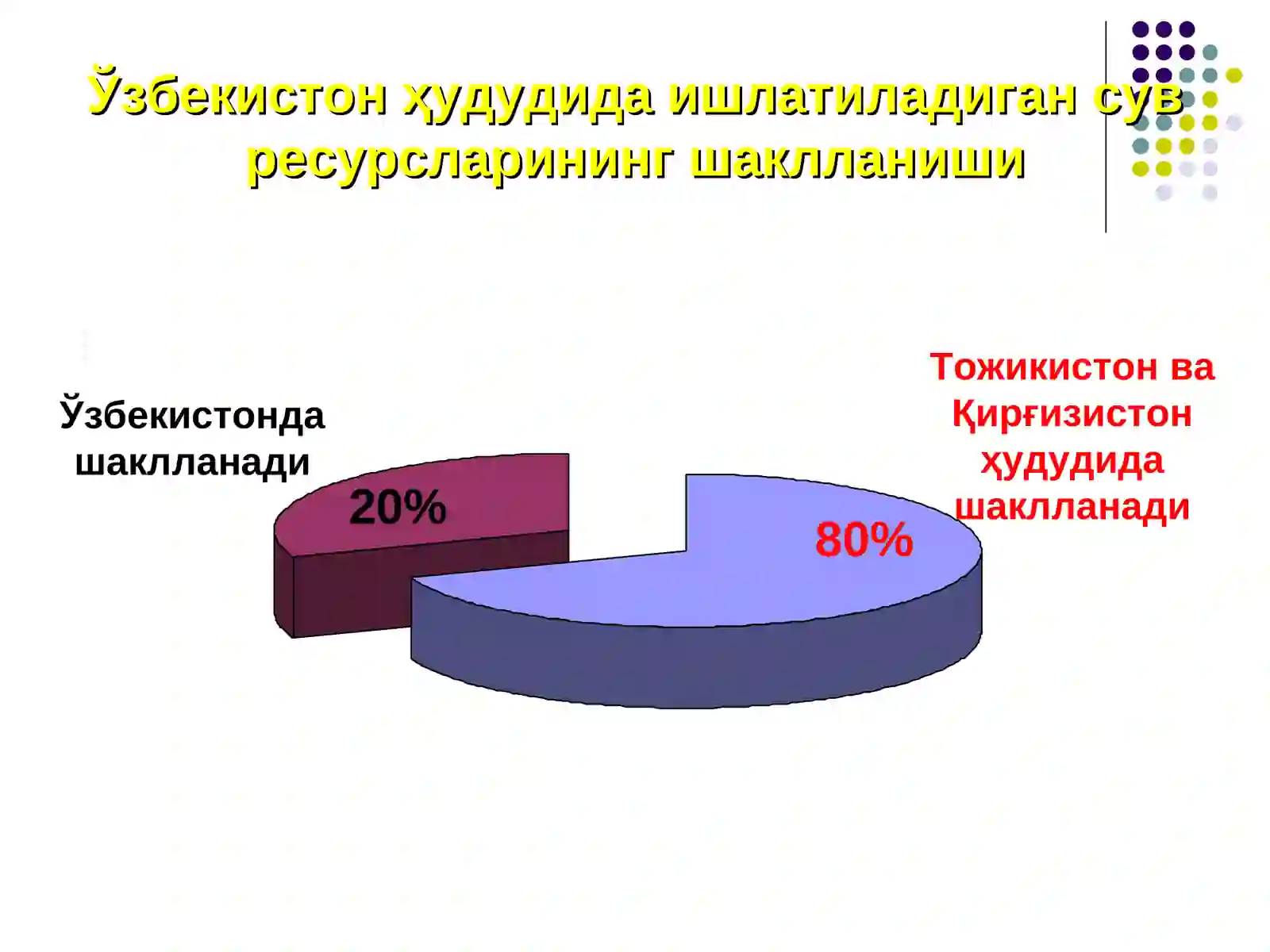 Ўзбекистон ҳудудида ишлатиладиган сув ресурсларининг шаклланиши

Ўзбекистонда шаклланади

20%

Тожикистон ва Қирғизистон ҳудудида шаклланади

80%